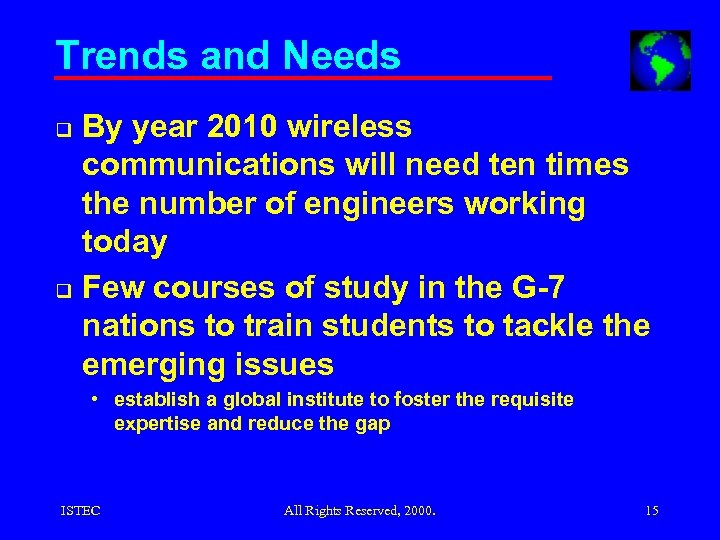 Trends and Needs

❑ By year 2010 wireless communications will need ten times the number of engineers working today

❑ Few courses of study in the G-7 nations to train students to tackle the emerging issues

• establish a global institute to foster the requisite expertise and reduce the gap

ISTEC

All Rights Reserved, 2000.

15